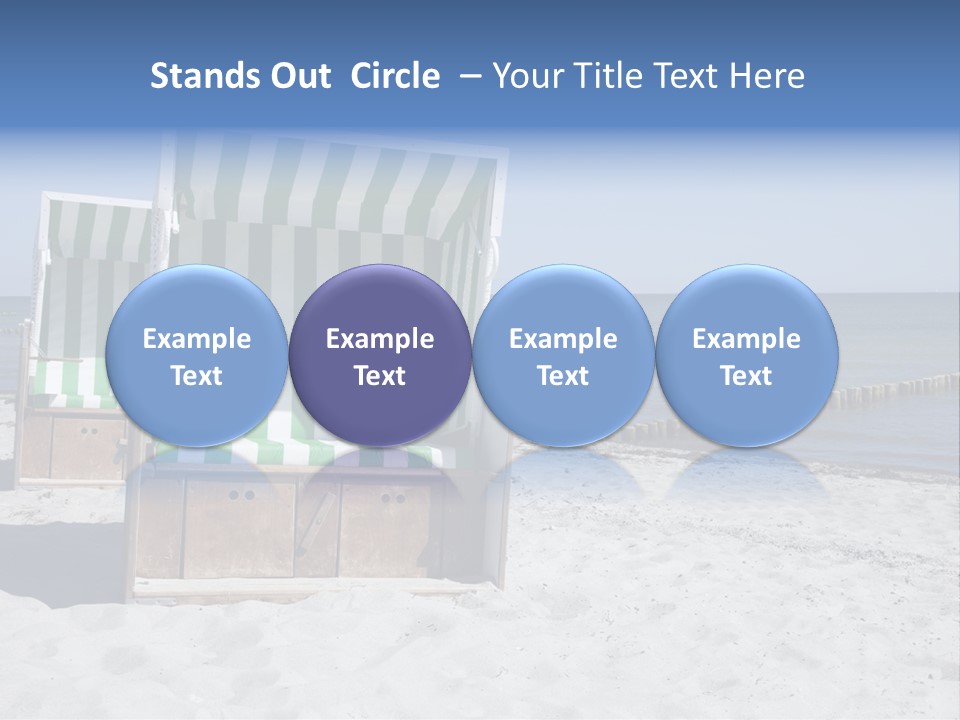 Stands Out Circle – Your Title Text Here

Example Text

Example Text

Example Text

Example Text